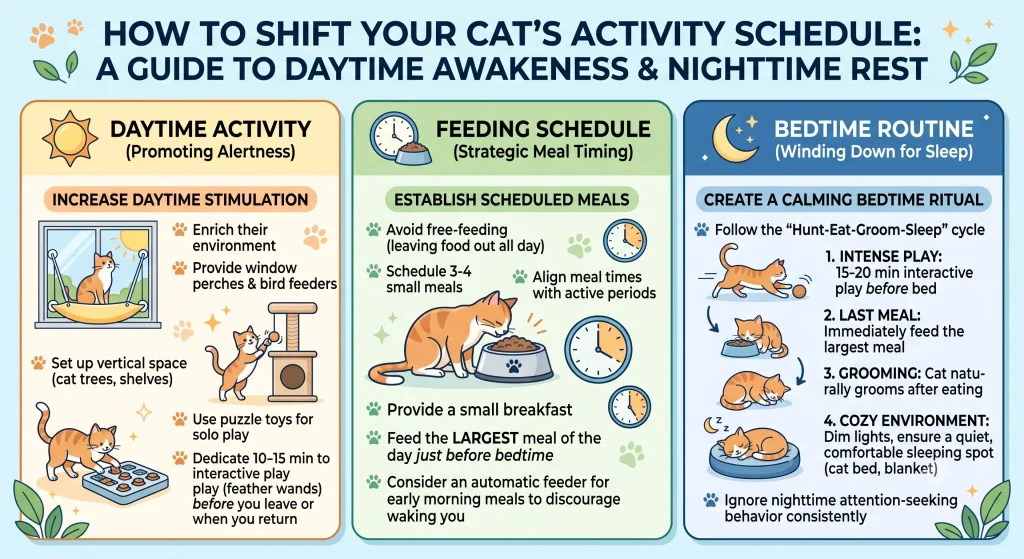 HOW TO SHIFT YOUR CAT'S ACTIVITY SCHEDULE: A GUIDE TO DAYTIME AWAKENESS & NIGHTTIME REST

DAYTIME ACTIVITY
(Promoting Alertness)

INCREASE DAYTIME STIMULATION

Enrich their environment

Provide window perches & bird feeders

Set up vertical space (cat trees, shelves)

Use puzzle toys for solo play

Dedicate 10–15 min to interactive play play (feather wands) before you leave or when you return

FEEDING SCHEDULE
(Strategic Meal Timing)

ESTABLISH SCHEDULED MEALS

Avoid free-feeding (leaving food out all day)

Schedule 3-4 small meals

Align meal times with active periods

Provide a small breakfast

Feed the LARGEST meal of the day just before bedtime

Consider an automatic feeder for early morning meals to discourage waking you

BEDTIME ROUTINE
(Winding Down for Sleep)

CREATE A CALMING BEDTIME RITUAL

Follow the "Hunt-Eat-Groom-Sleep" cycle

1. INTENSE PLAY: 15-20 min interactive play before bed

2. LAST MEAL: Immediately feed the largest meal

3. GROOMING: Cat naturally grooms after eating

4. COZY ENVIRONMENT: Dim lights, ensure a quiet, comfortable sleeping spot (cat bed, blanket)

Ignore nighttime attention-seeking behavior consistently